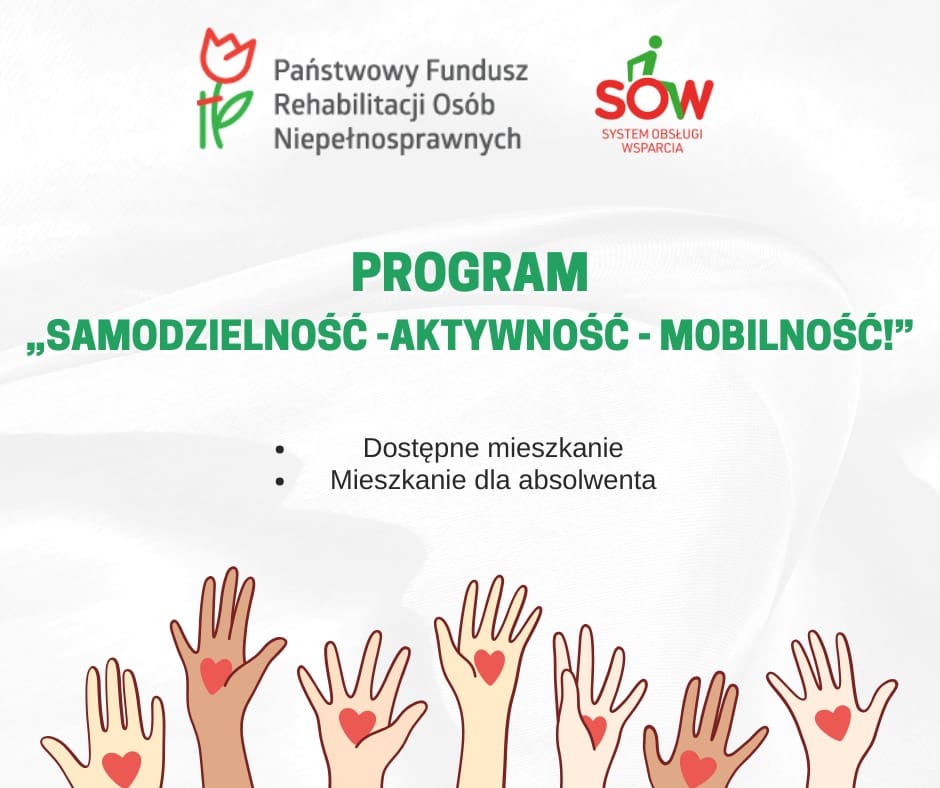 Państwowy Fundusz Rehabilitacji Osób Niepełnosprawnych

SOW
SYSTEM OBSŁUGI WSPARCIA

PROGRAM
„SAMODZIELNOŚĆ -AKTYWNOŚĆ - MOBILNOŚĆ!”

• Dostępne mieszkanie
• Mieszkanie dla absolwenta